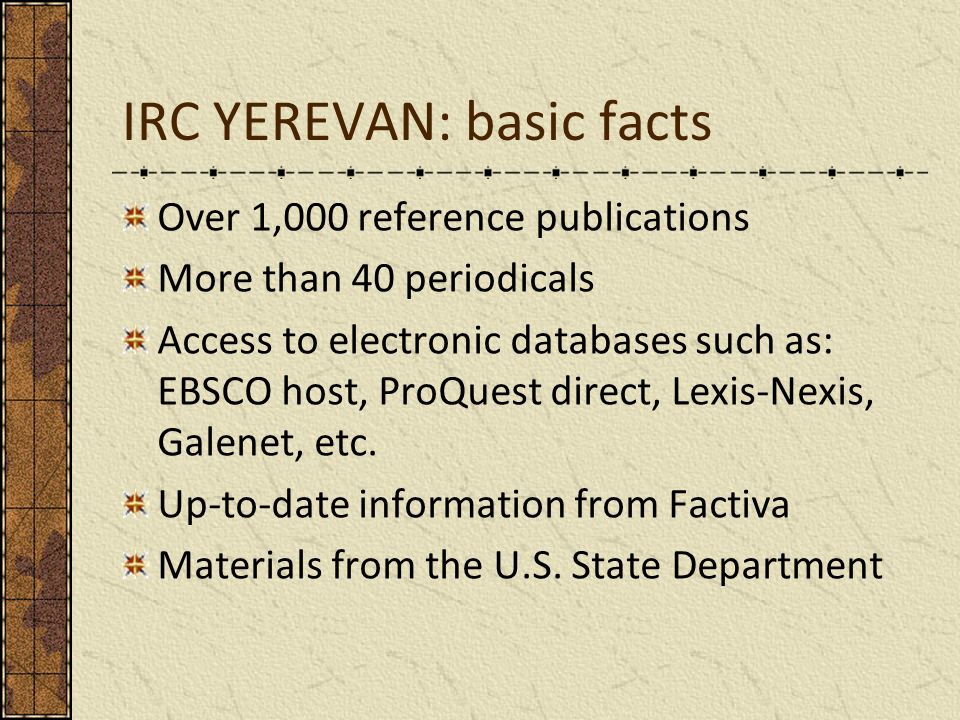 IRC YEREVAN: basic facts

Over 1,000 reference publications

More than 40 periodicals

Access to electronic databases such as: EBSCO host, ProQuest direct, Lexis-Nexis, Galenet, etc.

Up-to-date information from Factiva

Materials from the U.S. State Department